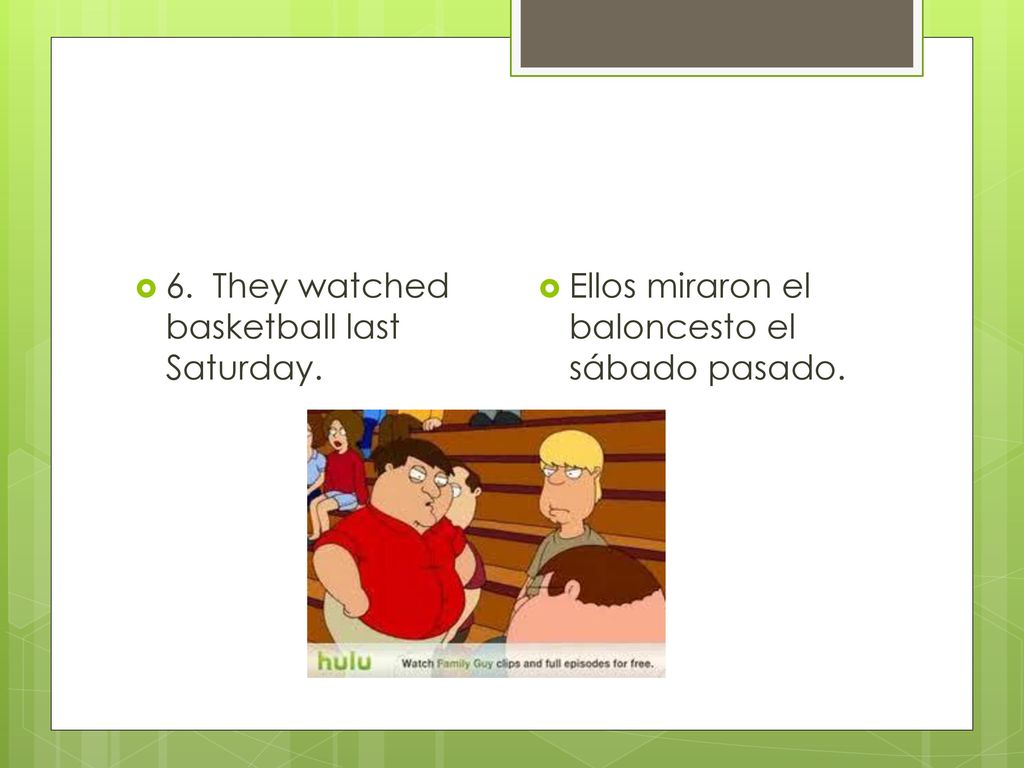 6. They watched basketball last Saturday.

Ellos miraron el baloncesto el sábado pasado.

hulu Watch Family Guy clips and full episodes for free.